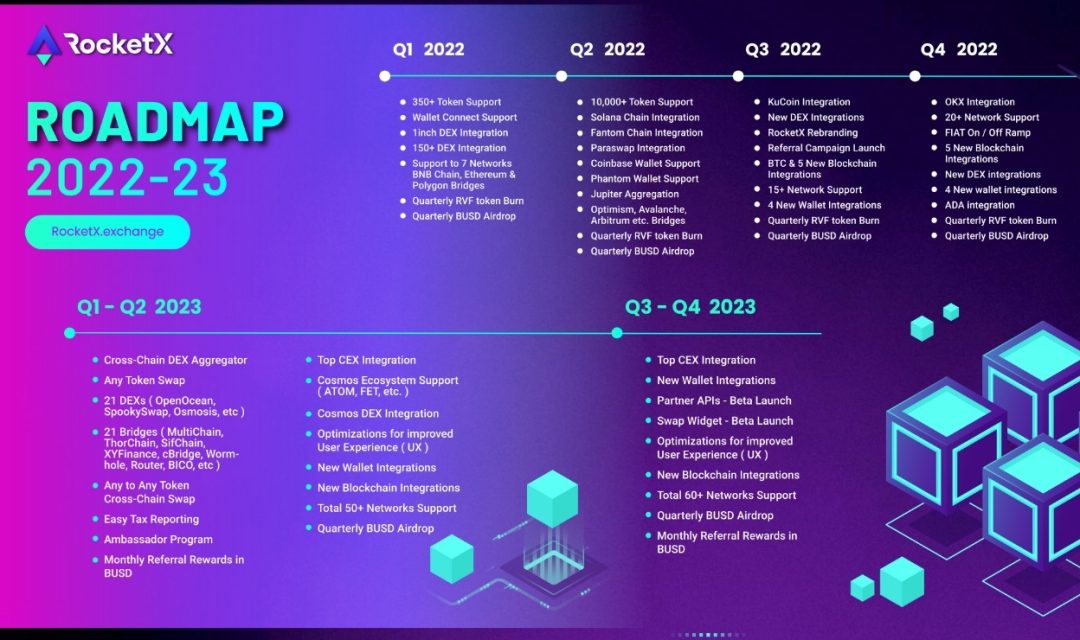 RocketX

ROADMAP 2022-23

RocketX.exchange

Q1 2022

- 350+ Token Support
- Wallet Connect Support
- 1inch DEX Integration
- 150+ DEX Integration
- Support to 7 Networks BNB Chain, Ethereum & Polygon Bridges
- Quarterly RVF token Burn
- Quarterly BUSD Airdrop

Q2 2022

- 10,000+ Token Support
- Solana Chain Integration
- Fantom Chain Integration
- Paraswap Integration
- Coinbase Wallet Support
- Phantom Wallet Support
- Jupiter Aggregation
- Optimism, Avalanche, Arbitrum etc. Bridges
- Quarterly RVF token Burn
- Quarterly BUSD Airdrop

Q3 2022

- KuCoin Integration
- New DEX Integrations
- RocketX Rebranding
- Referral Campaign Launch
- BTC & 5 New Blockchain Integrations
- 15+ Network Support
- 4 New Wallet Integrations
- Quarterly RVF token Burn
- Quarterly BUSD Airdrop

Q4 2022

- OKX Integration
- 20+ Network Support
- FIAT On / Off Ramp
- 5 New Blockchain Integrations
- New DEX integrations
- 4 New wallet integrations
- ADA integration
- Quarterly RVF token Burn
- Quarterly BUSD Airdrop

Q1 - Q2 2023

- Cross-Chain DEX Aggregator
- Any Token Swap
- 21 DEXs ( OpenOcean, SpookySwap, Osmosis, etc )
- 21 Bridges ( MultiChain, ThorChain, SifChain, XYFinance, cBridge, Wormhole, Router, BICO, etc )
- Any to Any Token Cross-Chain Swap
- Easy Tax Reporting
- Ambassador Program
- Monthly Referral Rewards in BUSD

- Top CEX Integration
- Cosmos Ecosystem Support ( ATOM, FET, etc. )
- Cosmos DEX Integration
- Optimizations for improved User Experience ( UX )
- New Wallet Integrations
- New Blockchain Integrations
- Total 50+ Networks Support
- Quarterly BUSD Airdrop

Q3 - Q4 2023

- Top CEX Integration
- New Wallet Integrations
- Partner APIs - Beta Launch
- Swap Widget - Beta Launch
- Optimizations for improved User Experience ( UX )
- New Blockchain Integrations
- Total 60+ Networks Support
- Quarterly BUSD Airdrop
- Monthly Referral Rewards in BUSD